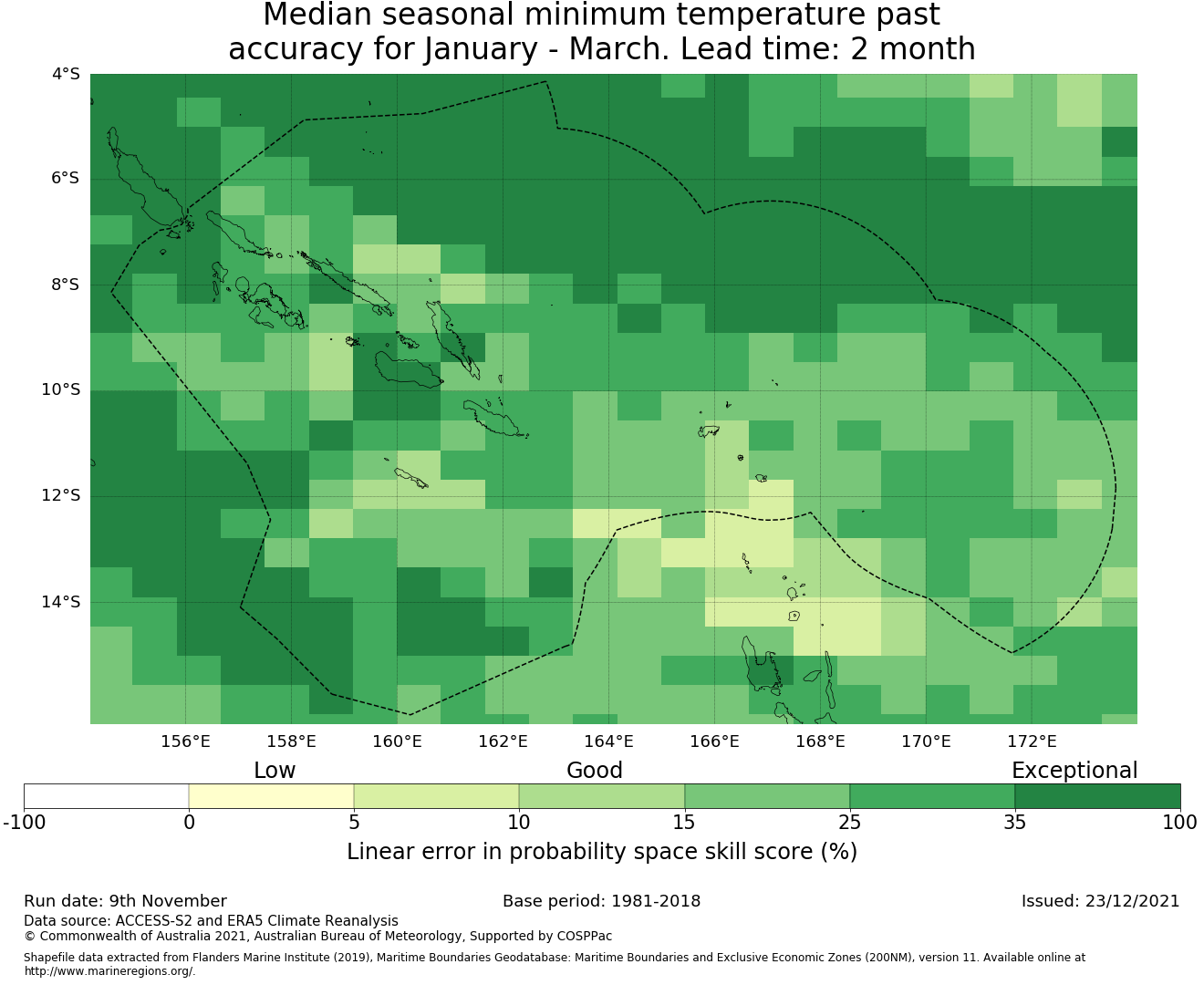 Median seasonal minimum temperature past accuracy for January - March. Lead time: 2 month

4°S
6°S
8°S
10°S
12°S
14°S

156°E
158°E
160°E
162°E
164°E
166°E
168°E
170°E
172°E

Low
Good
Exceptional

-100
0
5
10
15
25
35
100

Linear error in probability space skill score (%)

Run date: 9th November
Base period: 1981-2018
Issued: 23/12/2021

Data source: ACCESS-S2 and ERA5 Climate Reanalysis
© Commonwealth of Australia 2021, Australian Bureau of Meteorology, Supported by COSPPac

Shapefile data extracted from Flanders Marine Institute (2019), Maritime Boundaries Geodatabase: Maritime Boundaries and Exclusive Economic Zones (200NM), version 11. Available online at http://www.marineregions.org/.